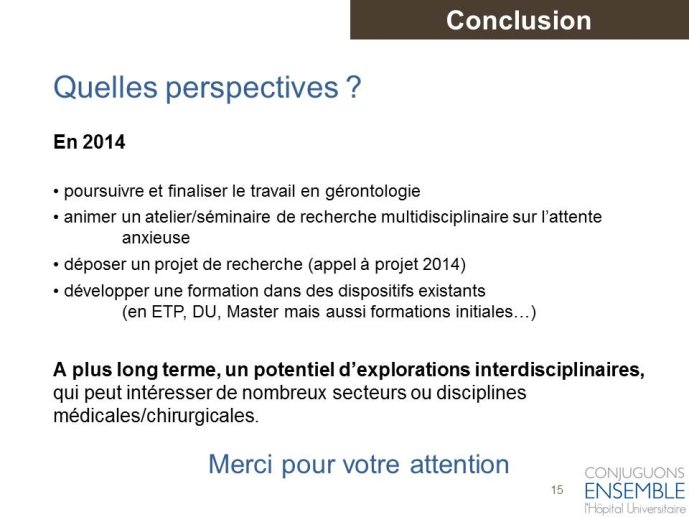 Conclusion

Quelles perspectives ?

En 2014

• poursuivre et finaliser le travail en gérontologie
• animer un atelier/séminaire de recherche multidisciplinaire sur l'attente anxieuse
• déposer un projet de recherche (appel à projet 2014)
• développer une formation dans des dispositifs existants (en ETP, DU, Master mais aussi formations initiales…)

A plus long terme, un potentiel d'explorations interdisciplinaires, qui peut intéresser de nombreux secteurs ou disciplines médicales/chirurgicales.

Merci pour votre attention

15

CONJUGUONS ENSEMBLE l'Hôpital Universitaire